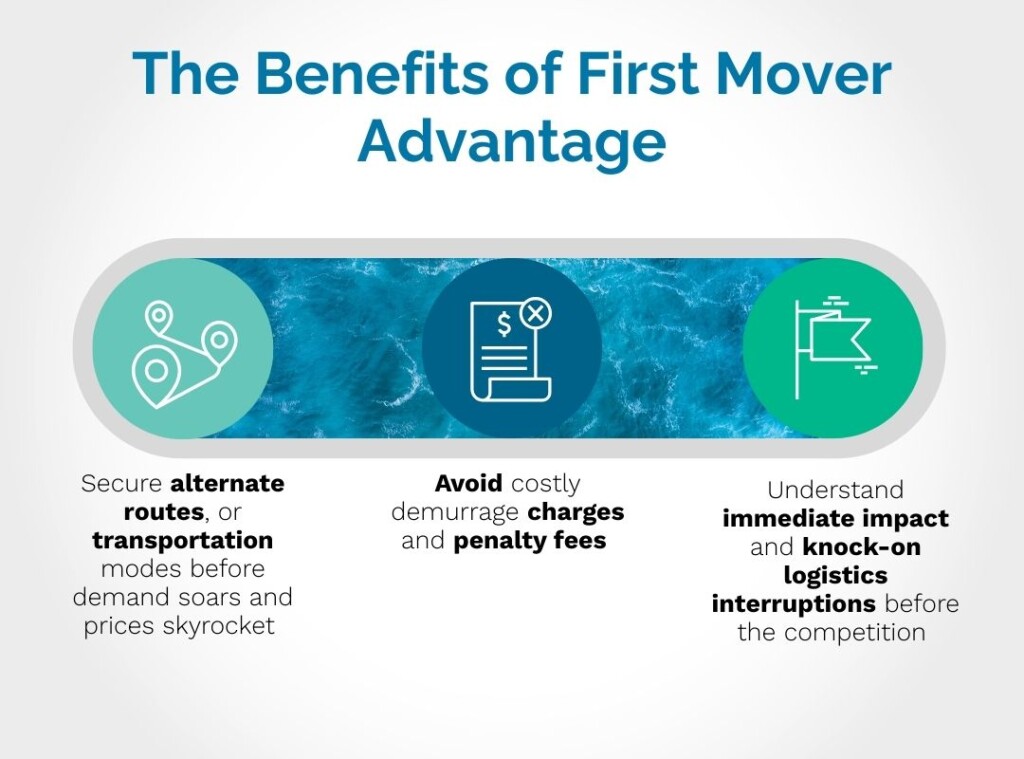 The Benefits of First Mover Advantage

$

Secure alternate routes, or transportation modes before demand soars and prices skyrocket

Avoid costly demurrage charges and penalty fees

Understand immediate impact and knock-on logistics interruptions before the competition